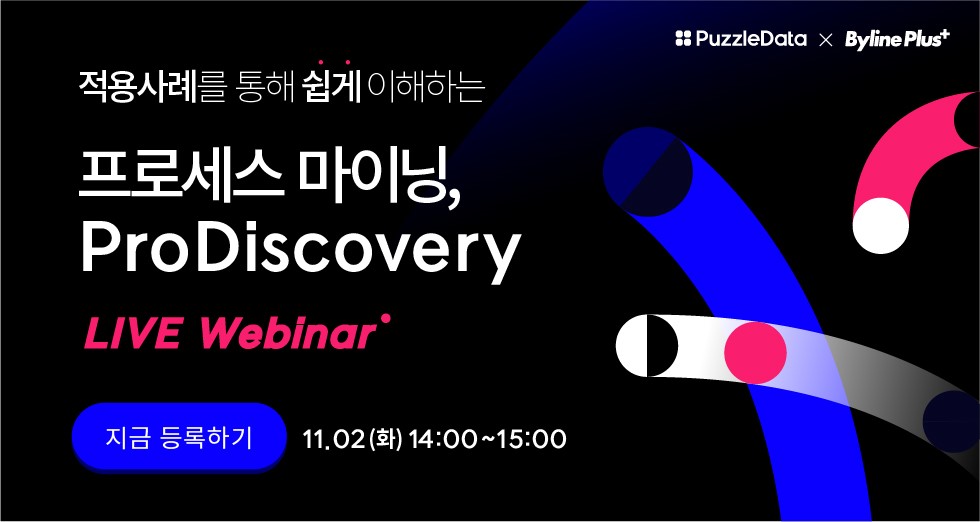 PuzzleData × Byline Plus⁺

적용사례를 통해 쉽게 이해하는

프로세스 마이닝, ProDiscovery

LIVE Webinar

지금 등록하기

11.02(화) 14:00~15:00